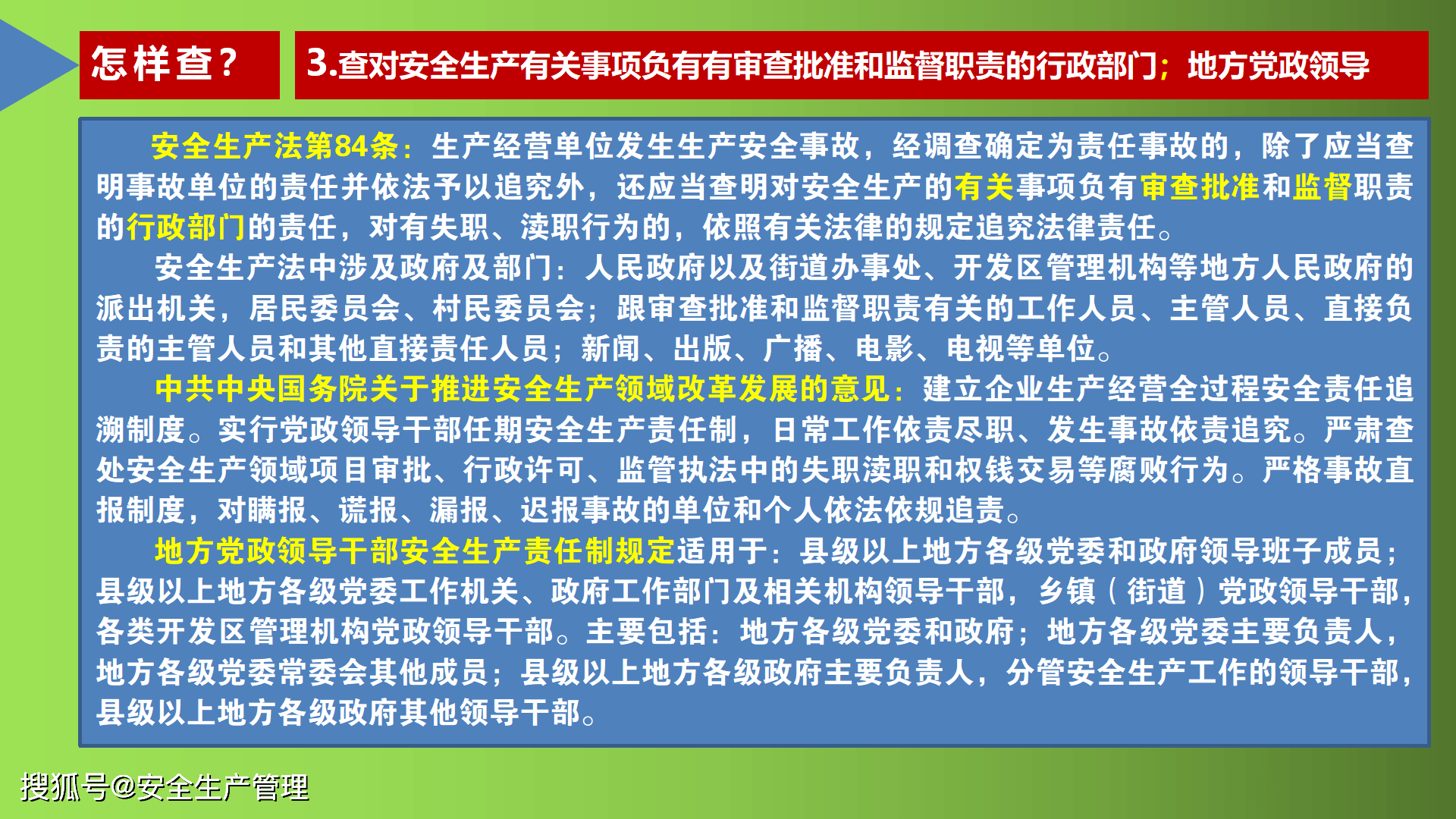 怎样查？

3.查对安全生产有关事项负有有审查批准和监督职责的行政部门；地方党政领导

安全生产法第84条：生产经营单位发生生产安全事故，经调查确定为责任事故的，除了应当查明事故单位的责任并依法予以追究外，还应当查明对安全生产的有关事项负有审查批准和监督职责的行政部门的责任，对有失职、渎职行为的，依照有关法律的规定追究法律责任。

安全生产法中涉及政府及部门：人民政府以及街道办事处、开发区管理机构等地方人民政府的派出机关，居民委员会、村民委员会；跟审查批准和监督职责有关的工作人员、主管人员、直接负责的主管人员和其他直接责任人员；新闻、出版、广播、电影、电视等单位。

中共中央国务院关于推进安全生产领域改革发展的意见：建立企业生产经营全过程安全责任追溯制度。实行党政领导干部任期安全生产责任制，日常工作依责尽职、发生事故依责追究。严肃查处安全生产领域项目审批、行政许可、监管执法中的失职渎职和权钱交易等腐败行为。严格事故直报制度，对瞒报、谎报、漏报、迟报事故的单位和个人依法依规追责。

地方党政领导干部安全生产责任制规定适用于：县级以上地方各级党委和政府领导班子成员；县级以上地方各级党委工作机关、政府工作部门及相关机构领导干部，乡镇（街道）党政领导干部，各类开发区管理机构党政领导干部。主要包括：地方各级党委和政府；地方各级党委主要负责人，地方各级党委常委会其他成员；县级以上地方各级政府主要负责人，分管安全生产工作的领导干部，县级以上地方各级政府其他领导干部。

搜狐号@安全生产管理